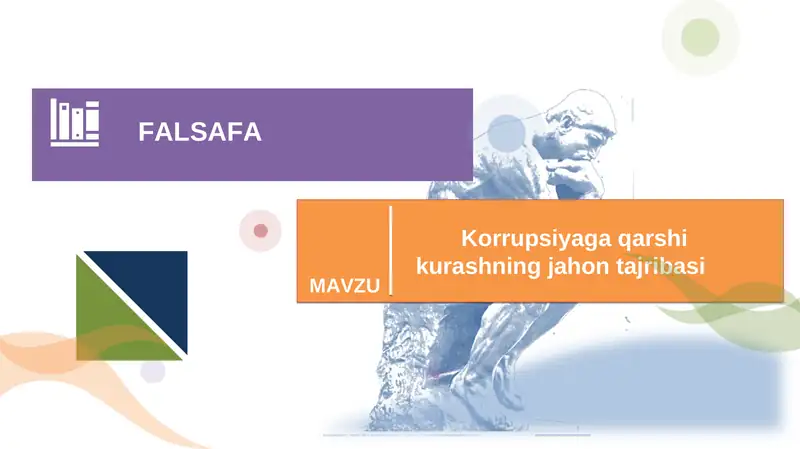 FALSAFA

MAVZU

Korrupsiyaga qarshi kurashning jahon tajribasi